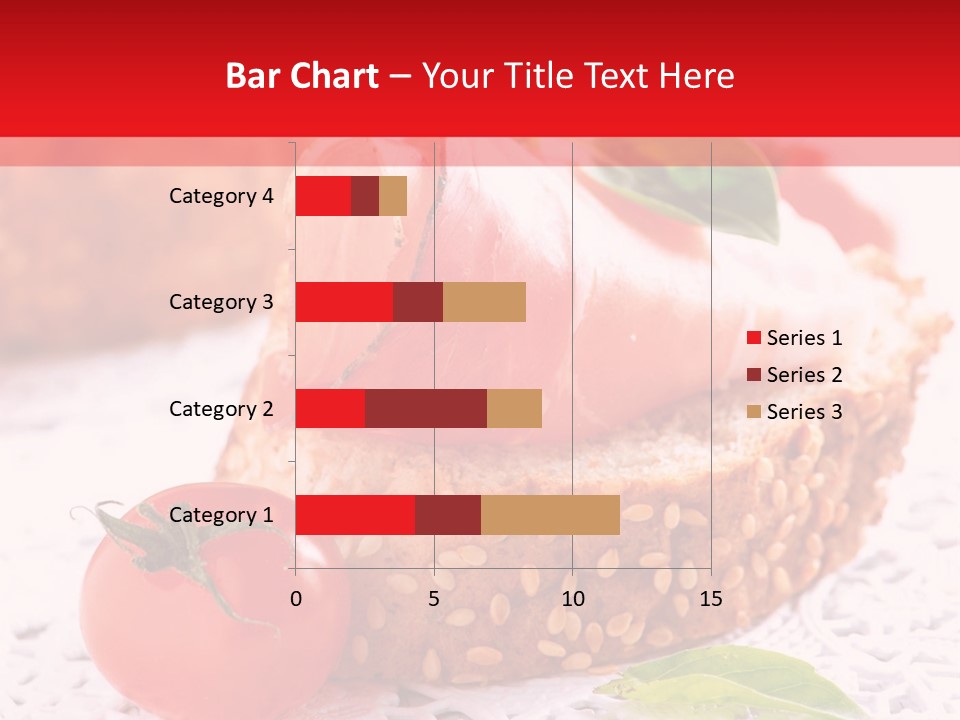 Bar Chart – Your Title Text Here

Category 4
Category 3
Category 2
Category 1

0
5
10
15

Series 1
Series 2
Series 3